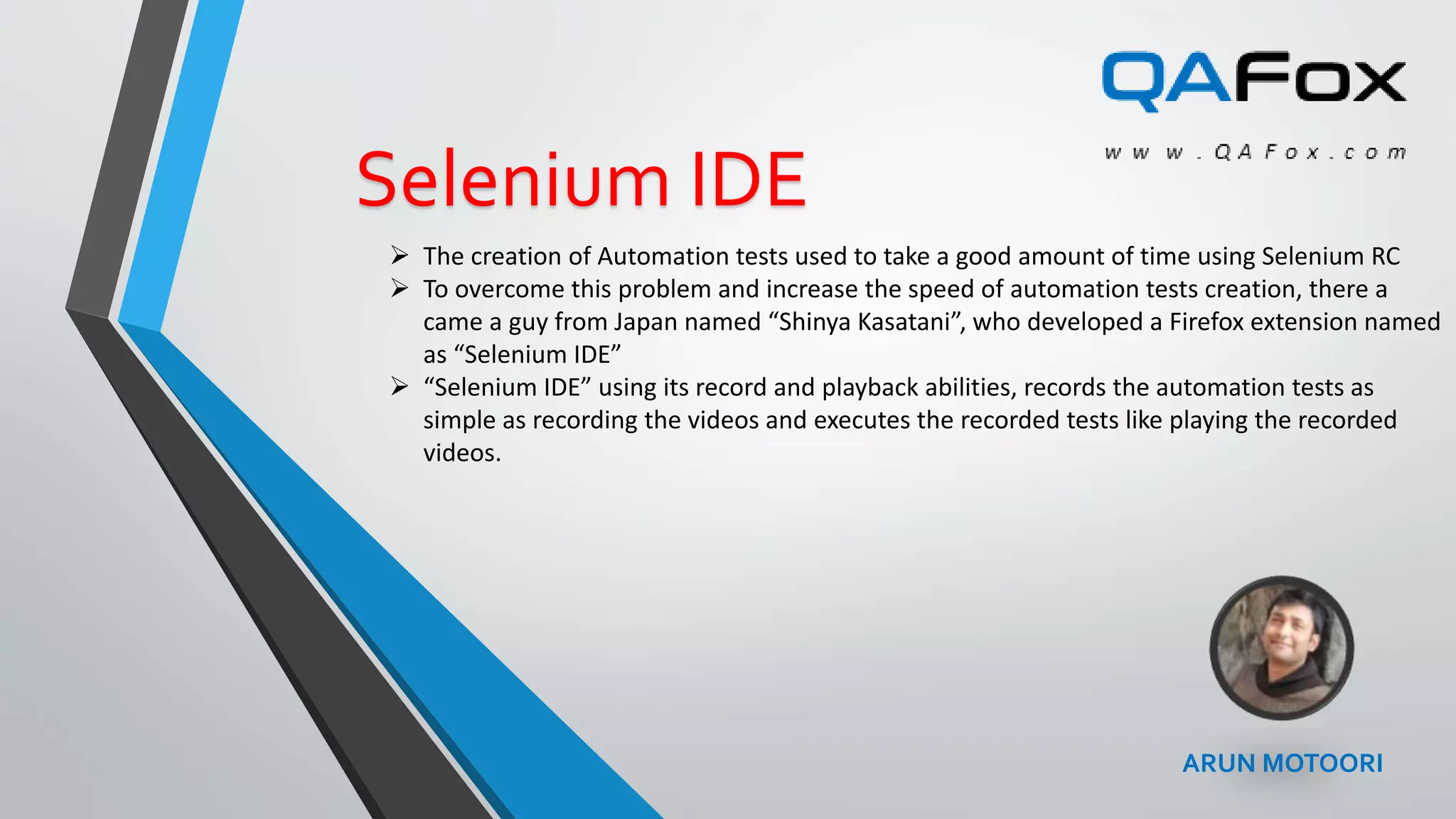 QAFox

www.QAFox.com

Selenium IDE

➢ The creation of Automation tests used to take a good amount of time using Selenium RC
➢ To overcome this problem and increase the speed of automation tests creation, there a came a guy from Japan named “Shinya Kasatani”, who developed a Firefox extension named as “Selenium IDE”
➢ “Selenium IDE” using its record and playback abilities, records the automation tests as simple as recording the videos and executes the recorded tests like playing the recorded videos.

ARUN MOTOORI